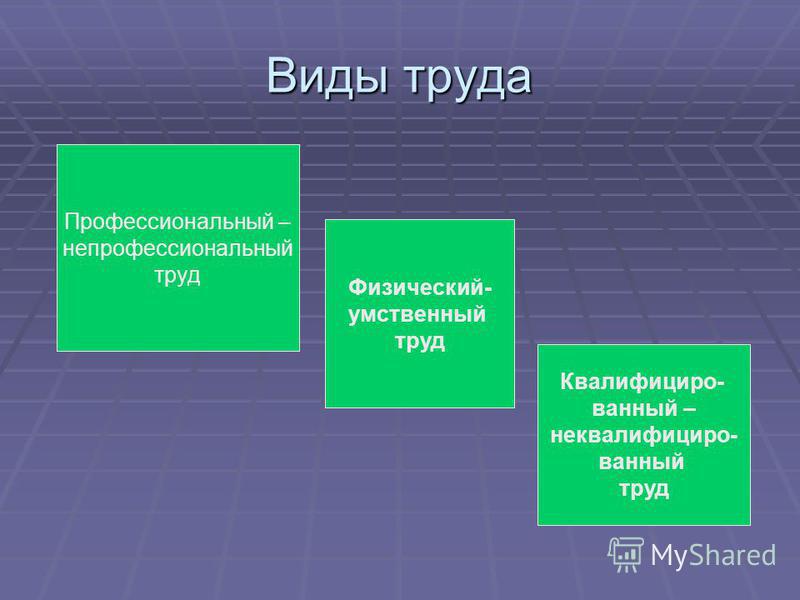 Виды труда

Профессиональный – непрофессиональный труд

Физический-умственный труд

Квалифицированный – неквалифицированный труд

MyShared